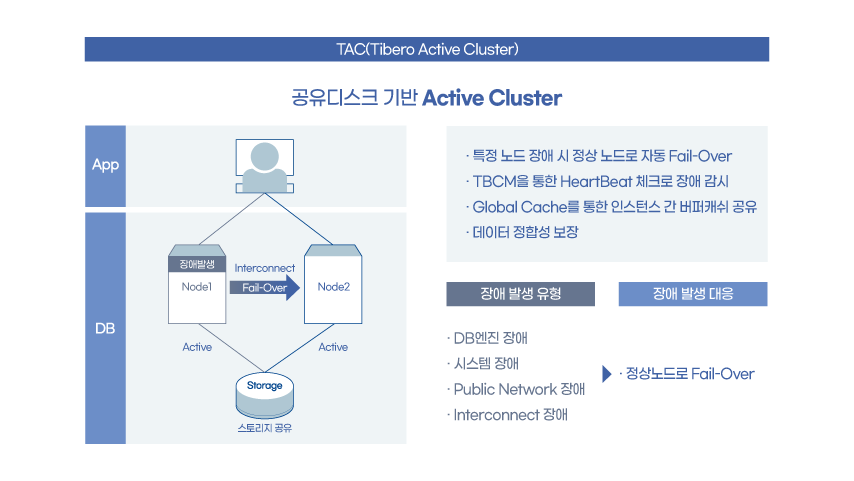 TAC(Tibero Active Cluster)

공유디스크 기반 Active Cluster

App

DB

장애발생

Node1

Interconnect

Fail-Over

Node2

Active

Active

Storage

스토리지 공유

· 특정 노드 장애 시 정상 노드로 자동 Fail-Over
· TBCM을 통한 HeartBeat 체크로 장애 감시
· Global Cache를 통한 인스턴스 간 버퍼캐쉬 공유
· 데이터 정합성 보장

장애 발생 유형

장애 발생 대응

· DB엔진 장애
· 시스템 장애
· Public Network 장애
· Interconnect 장애

· 정상노드로 Fail-Over